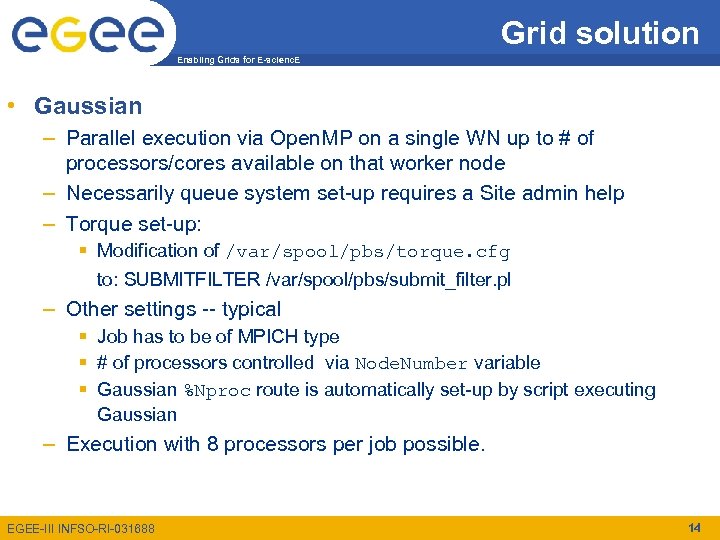 egee

Enabling Grids for E-sciencE

Grid solution

• Gaussian
– Parallel execution via OpenMP on a single WN up to # of processors/cores available on that worker node
– Necessarily queue system set-up requires a Site admin help
– Torque set-up:
▪ Modification of /var/spool/pbs/torque.cfg
to: SUBMITFILTER /var/spool/pbs/submit_filter.pl
– Other settings -- typical
▪ Job has to be of MPICH type
▪ # of processors controlled via NodeNumber variable
▪ Gaussian %Nproc route is automatically set-up by script executing Gaussian
– Execution with 8 processors per job possible.

EGEE-III INFSO-RI-031688

14